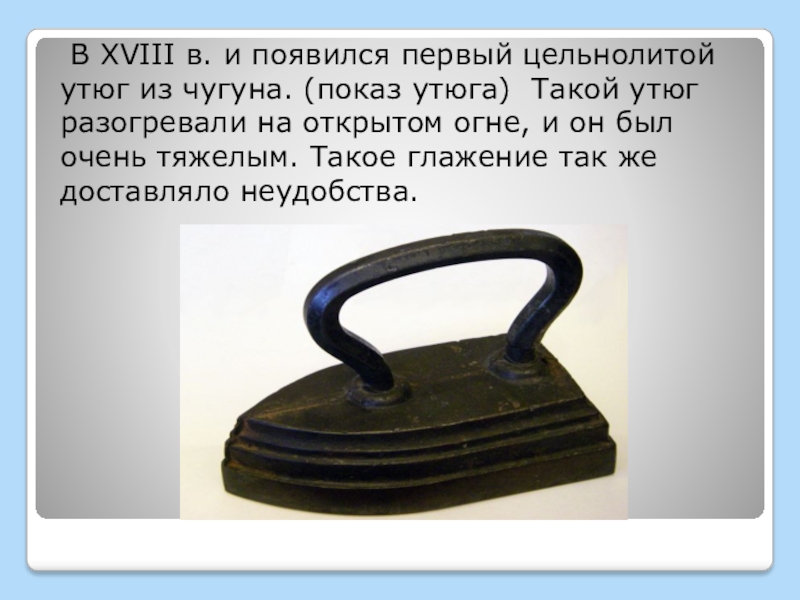 В XVIII в. и появился первый цельнолитой утюг из чугуна. (показ утюга) Такой утюг разогревали на открытом огне, и он был очень тяжелым. Такое глажение так же доставляло неудобства.